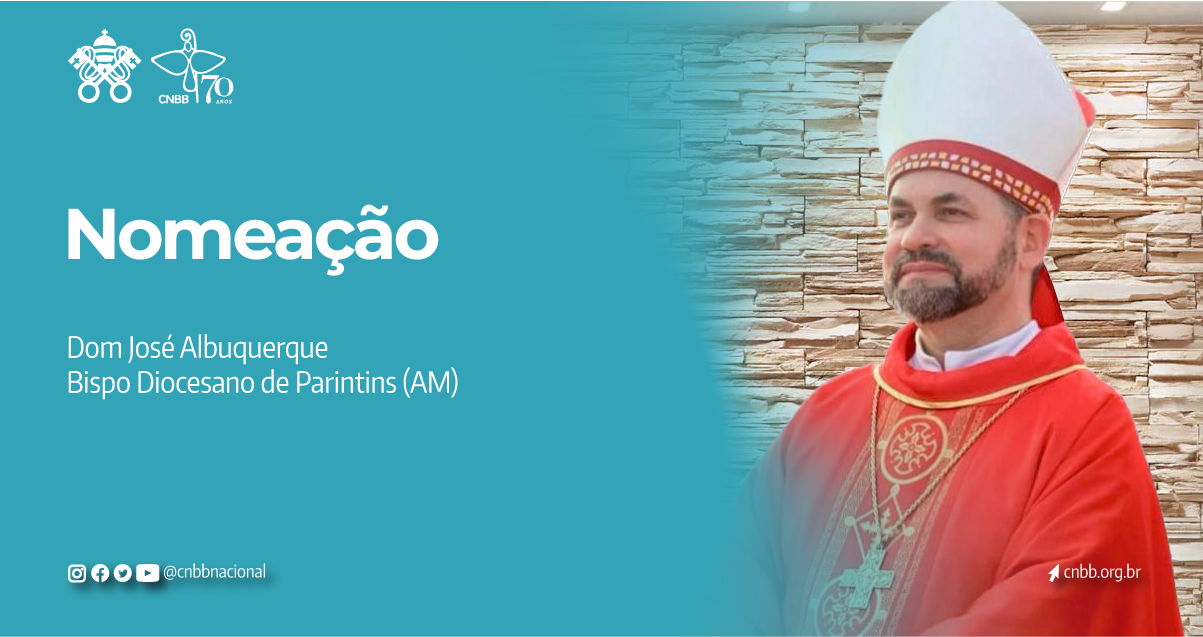 CNBB 70 ANOS

Nomeação

Dom José Albuquerque
Bispo Diocesano de Parintins (AM)

@cnbbnacional

cnbb.org.br